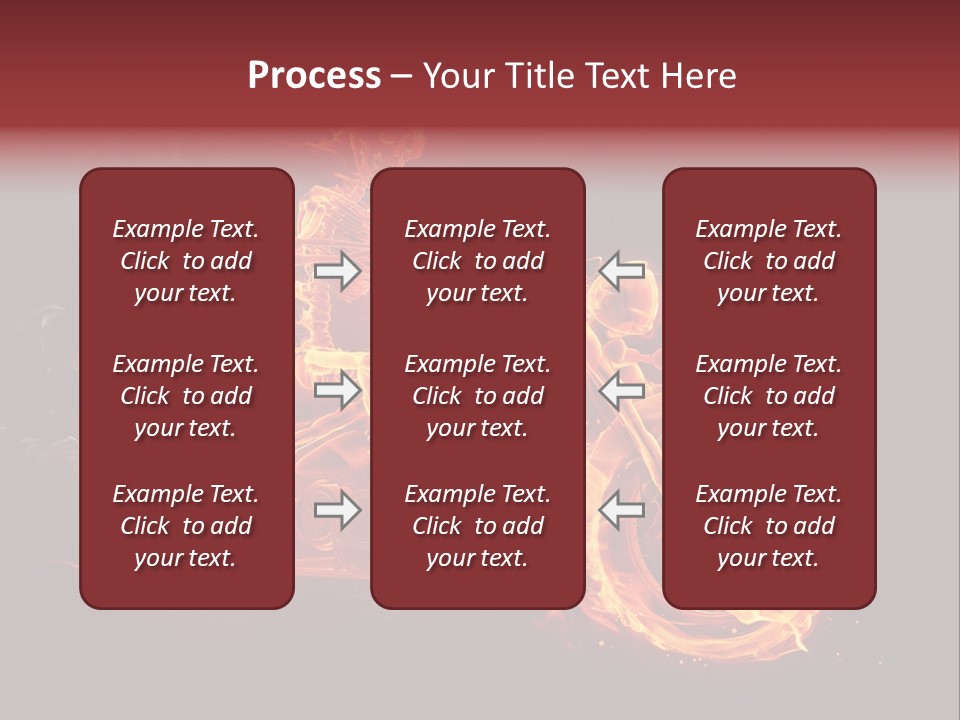 Process – Your Title Text Here

Example Text. Click to add your text.

Example Text. Click to add your text.

Example Text. Click to add your text.

Example Text. Click to add your text.

Example Text. Click to add your text.

Example Text. Click to add your text.

Example Text. Click to add your text.

Example Text. Click to add your text.

Example Text. Click to add your text.